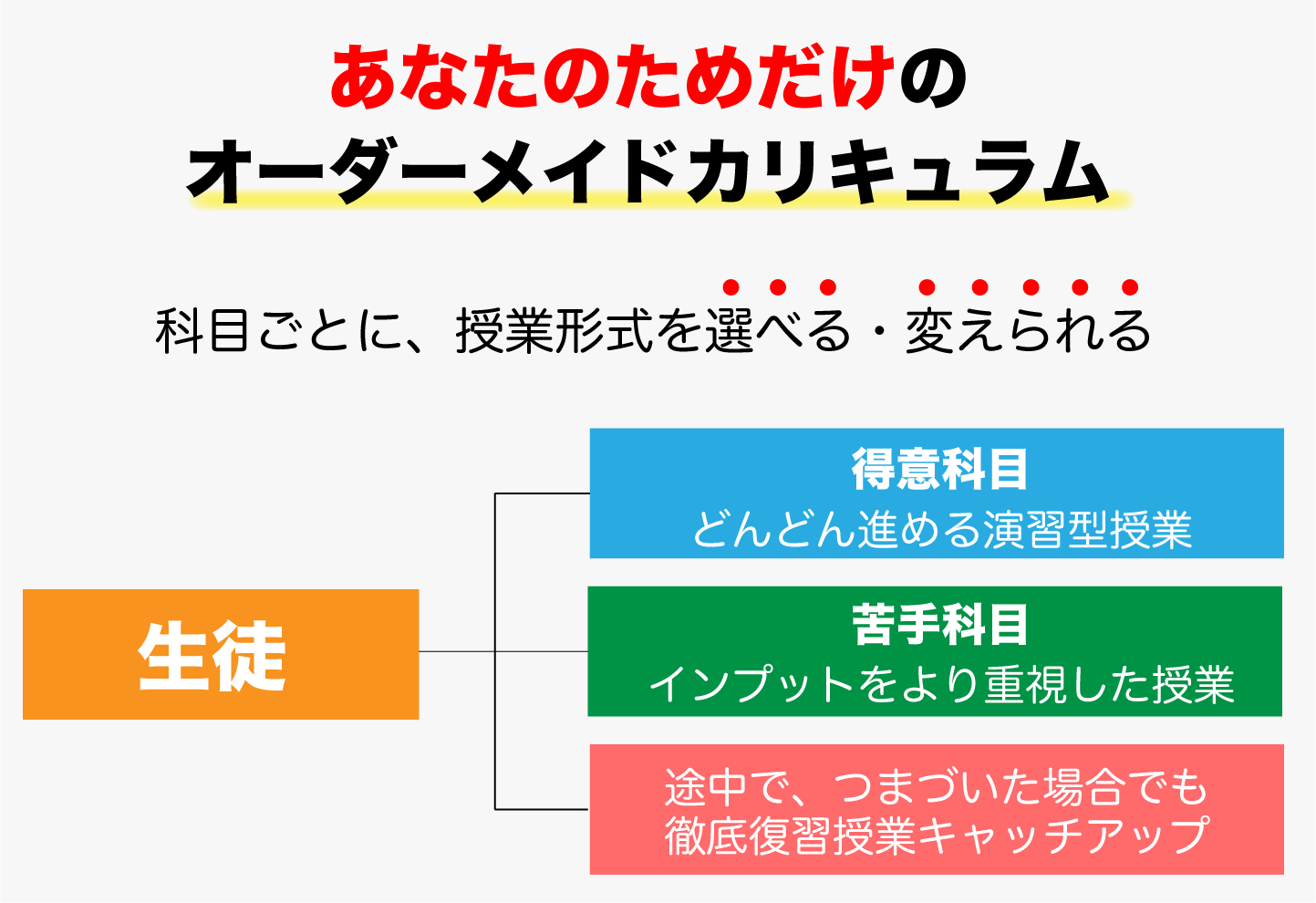 あなたのためだけの
オーダーメイドカリキュラム

科目ごとに、授業形式を選べる・変えられる

生徒

得意科目
どんどん進める演習型授業

苦手科目
インプットをより重視した授業

途中で、つまづいた場合でも
徹底復習授業キャッチアップ